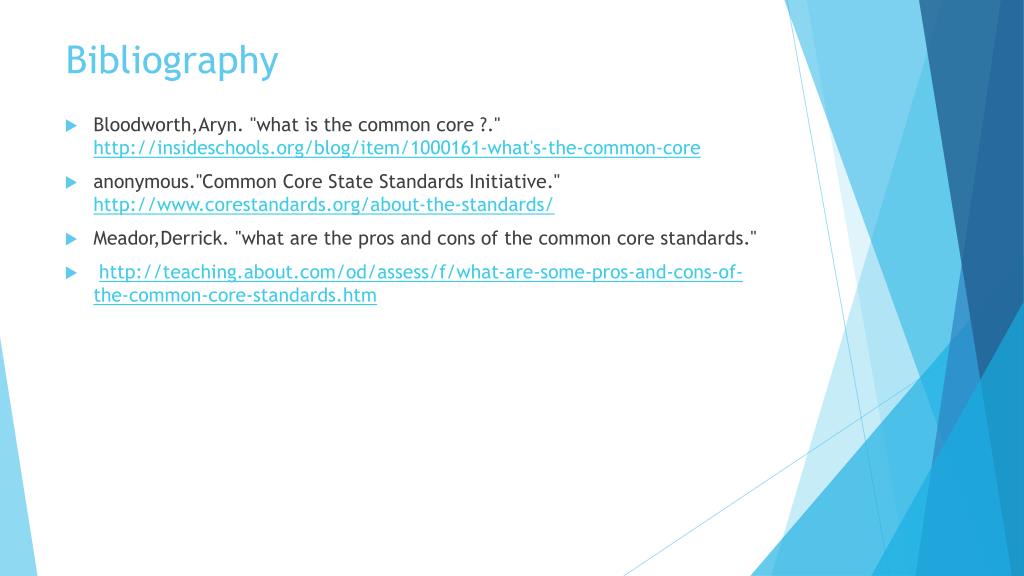 Bibliography

Bloodworth,Aryn. "what is the common core ?." http://insideschools.org/blog/item/1000161-what's-the-common-core

anonymous."Common Core State Standards Initiative." http://www.corestandards.org/about-the-standards/

Meador,Derrick. "what are the pros and cons of the common core standards."

http://teaching.about.com/od/assess/f/what-are-some-pros-and-cons-of-the-common-core-standards.htm